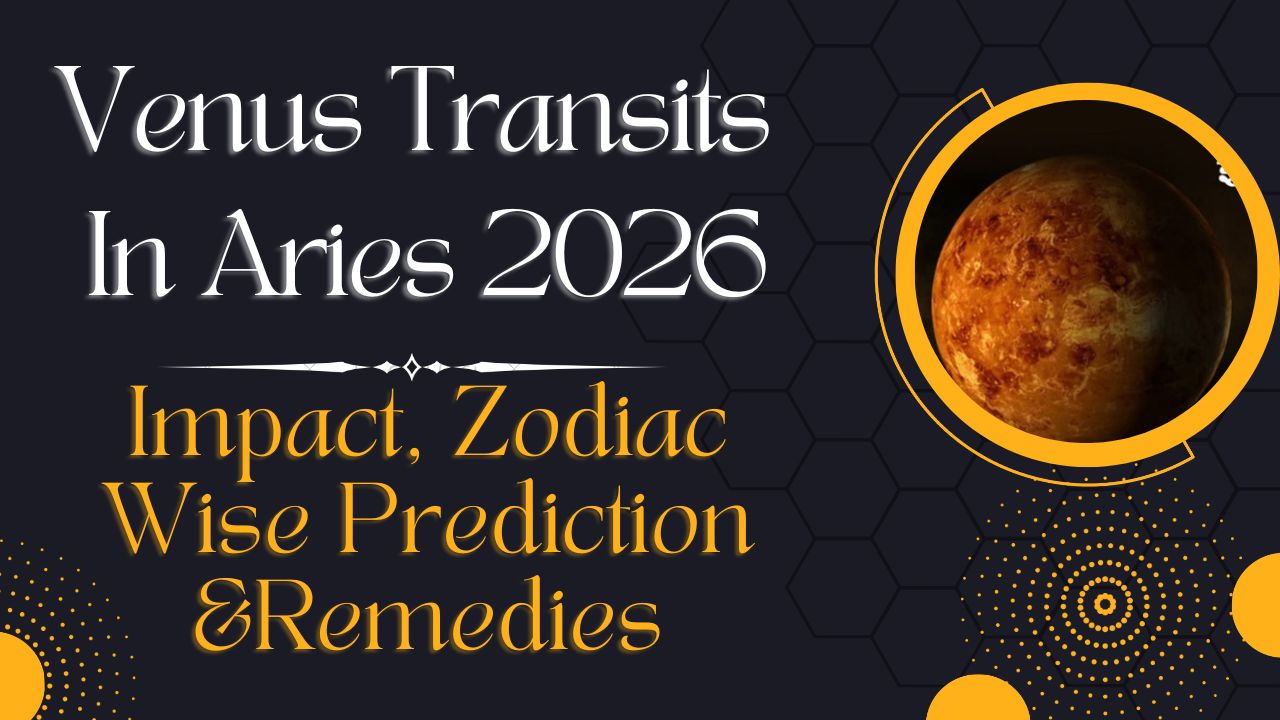 Venus Transits In Aries 2026

Impact, Zodiac Wise Prediction &Remedies